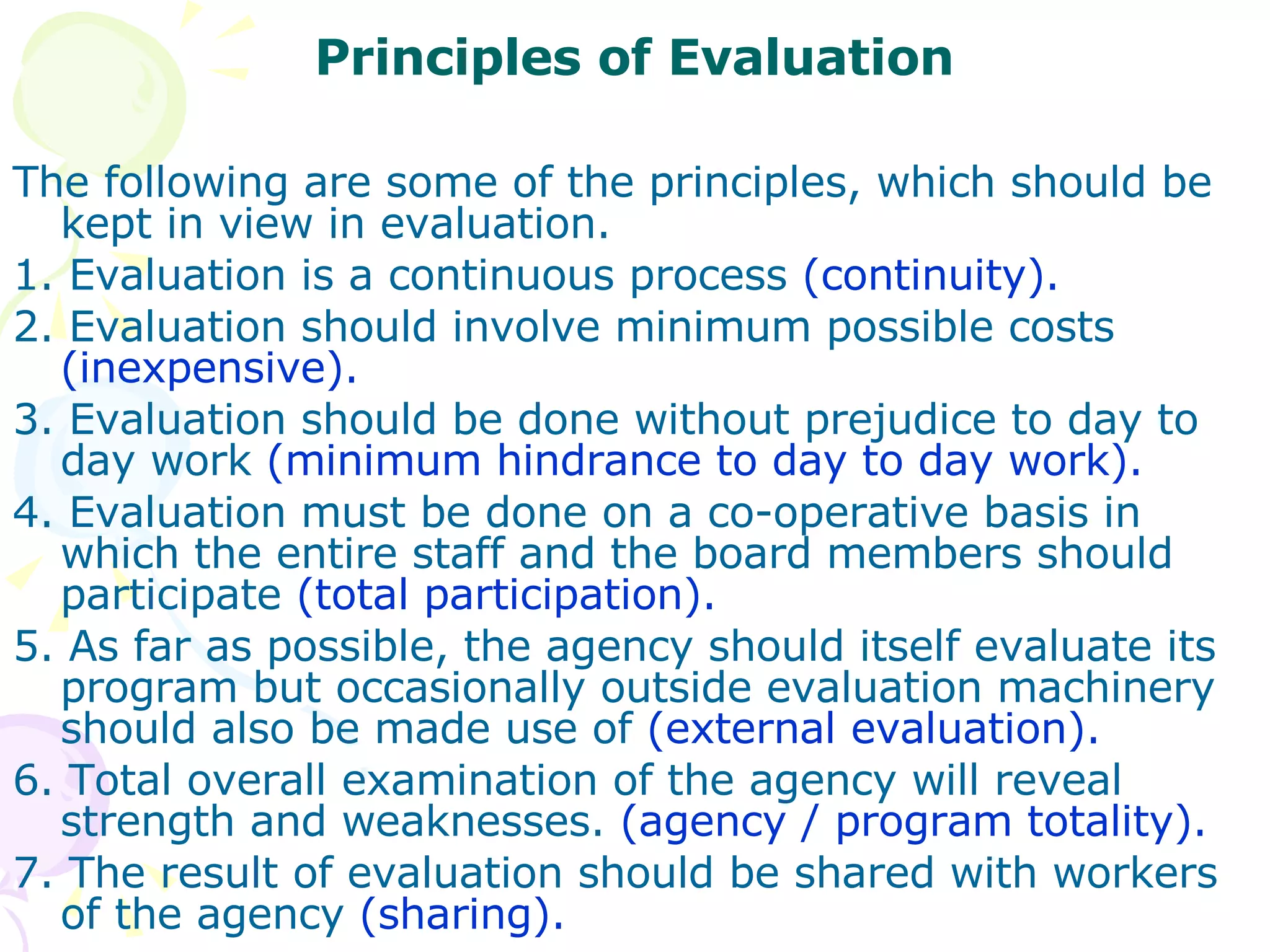 Principles of Evaluation

The following are some of the principles, which should be kept in view in evaluation.

1. Evaluation is a continuous process (continuity).

2. Evaluation should involve minimum possible costs (inexpensive).

3. Evaluation should be done without prejudice to day to day work (minimum hindrance to day to day work).

4. Evaluation must be done on a co-operative basis in which the entire staff and the board members should participate (total participation).

5. As far as possible, the agency should itself evaluate its program but occasionally outside evaluation machinery should also be made use of (external evaluation).

6. Total overall examination of the agency will reveal strength and weaknesses. (agency / program totality).

7. The result of evaluation should be shared with workers of the agency (sharing).